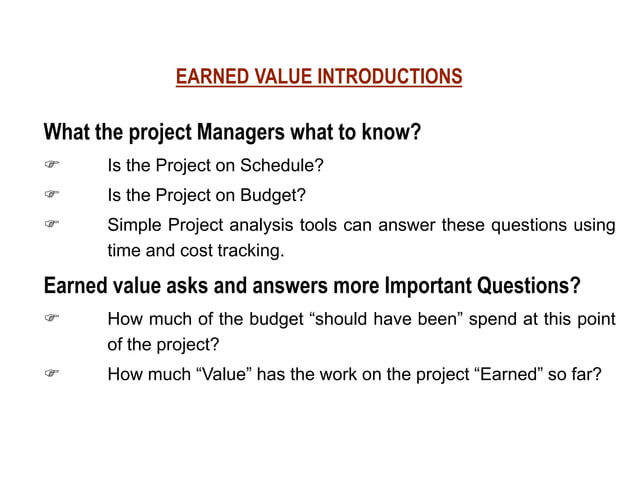 EARNED VALUE INTRODUCTIONS

What the project Managers what to know?

☞ Is the Project on Schedule?

☞ Is the Project on Budget?

☞ Simple Project analysis tools can answer these questions using time and cost tracking.

Earned value asks and answers more Important Questions?

☞ How much of the budget “should have been” spend at this point of the project?

☞ How much “Value” has the work on the project “Earned” so far?